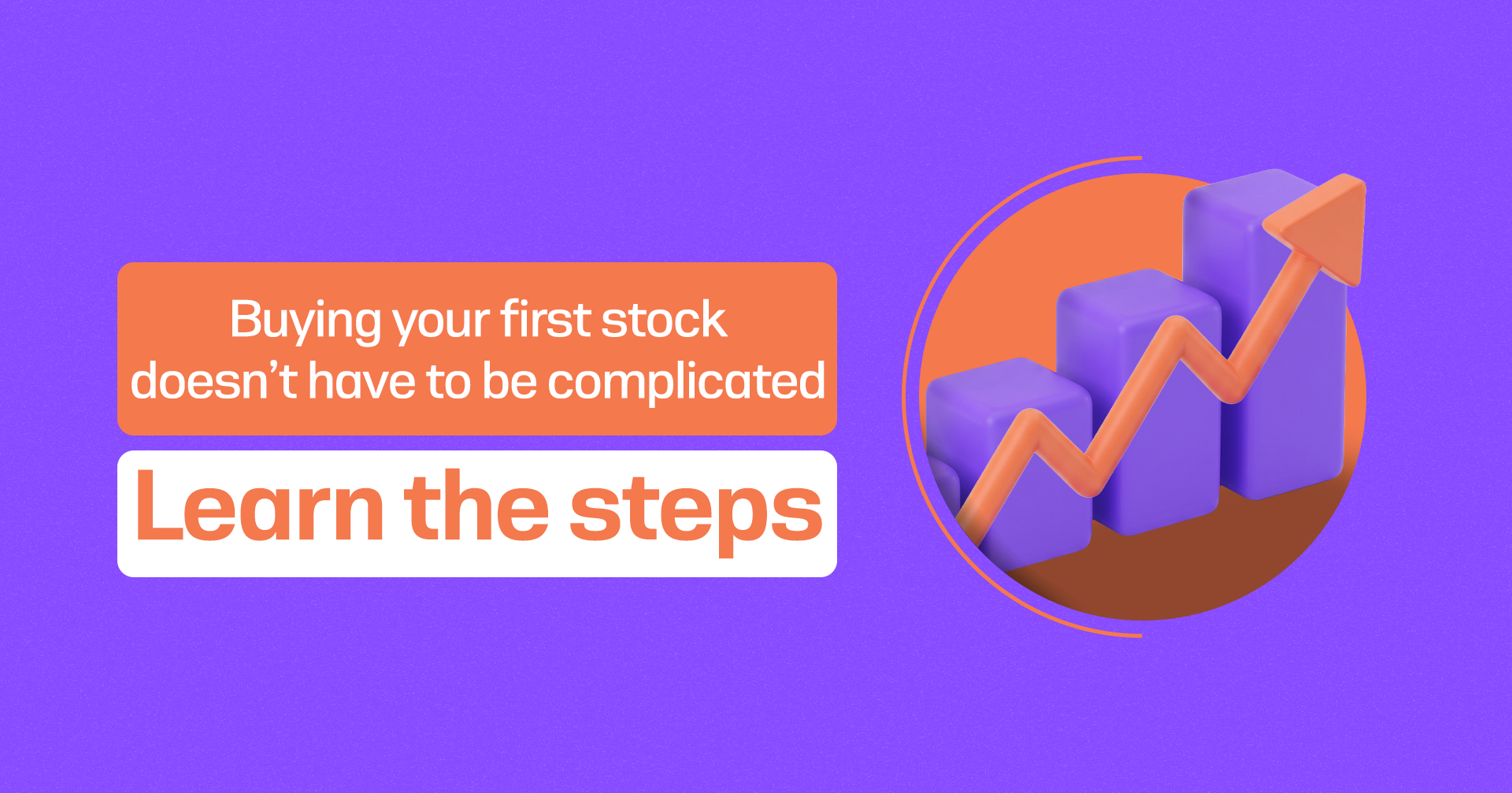 Buying your first stock doesn’t have to be complicated

Learn the steps